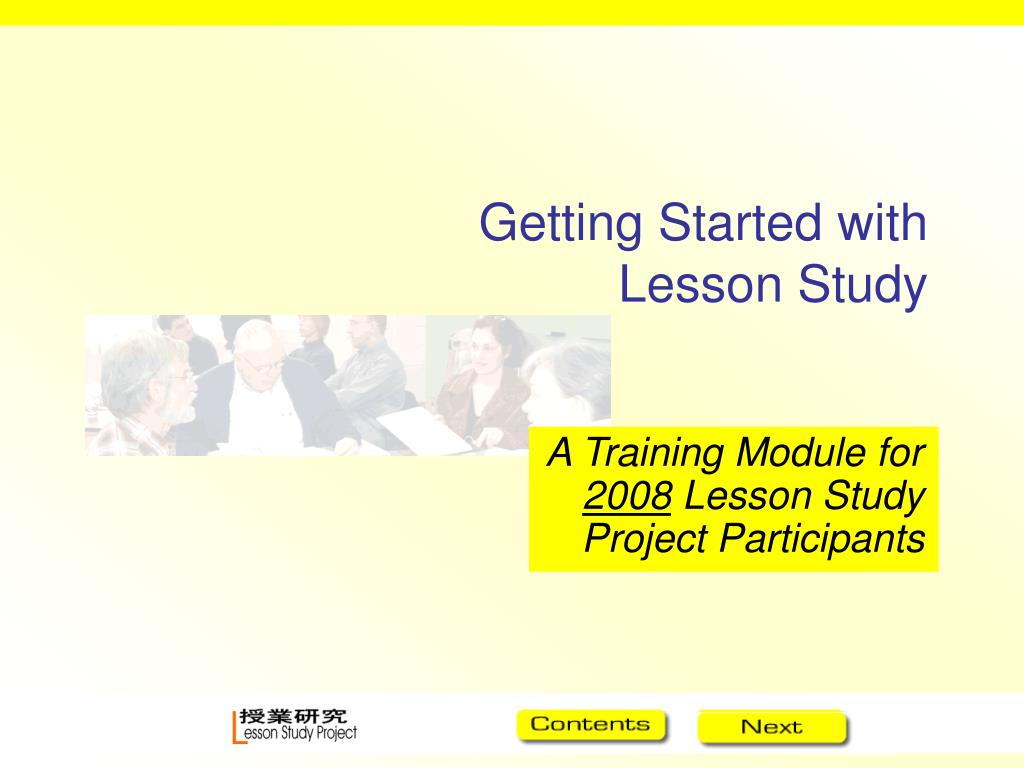 Getting Started with Lesson Study

A Training Module for 2008 Lesson Study Project Participants

授業研究
Lesson Study Project

Contents

Next